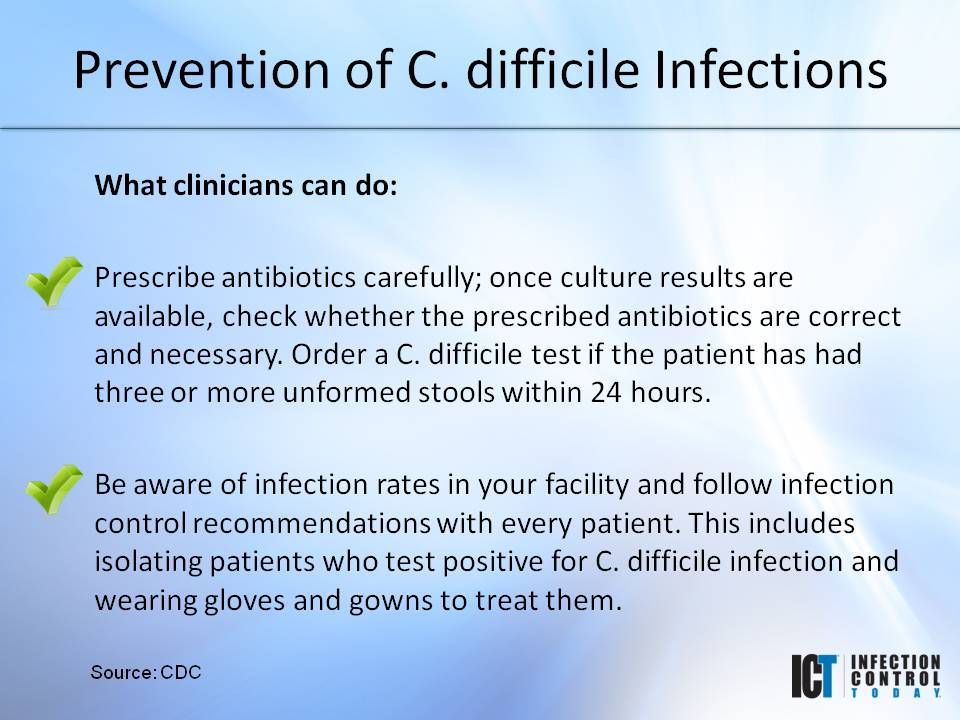 Prevention of C. difficile Infections

What clinicians can do:

Prescribe antibiotics carefully; once culture results are available, check whether the prescribed antibiotics are correct and necessary. Order a C. difficile test if the patient has had three or more unformed stools within 24 hours.

Be aware of infection rates in your facility and follow infection control recommendations with every patient. This includes isolating patients who test positive for C. difficile infection and wearing gloves and gowns to treat them.

Source: CDC

ICT INFECTION CONTROL TODAY